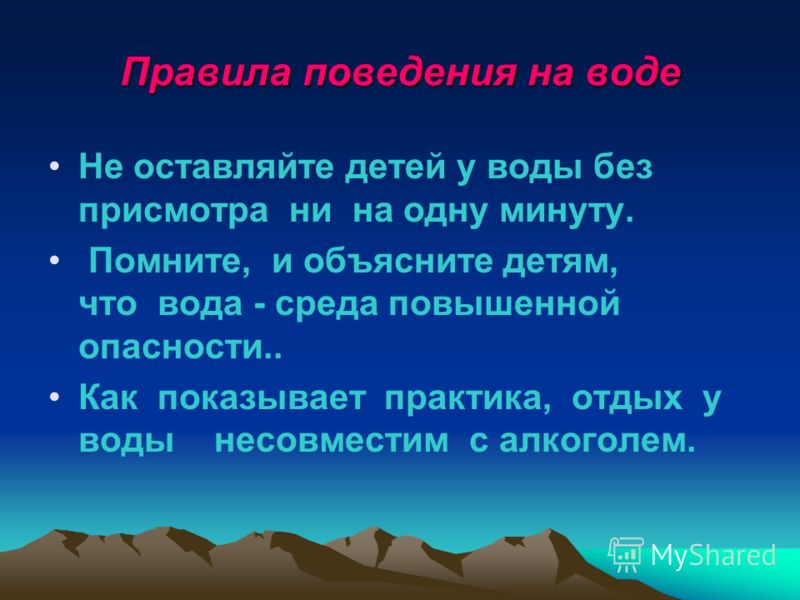 Правила поведения на воде

• Не оставляйте детей у воды без присмотра ни на одну минуту.

• Помните, и объясните детям, что вода - среда повышенной опасности..

• Как показывает практика, отдых у воды несовместим с алкоголем.

MyShared